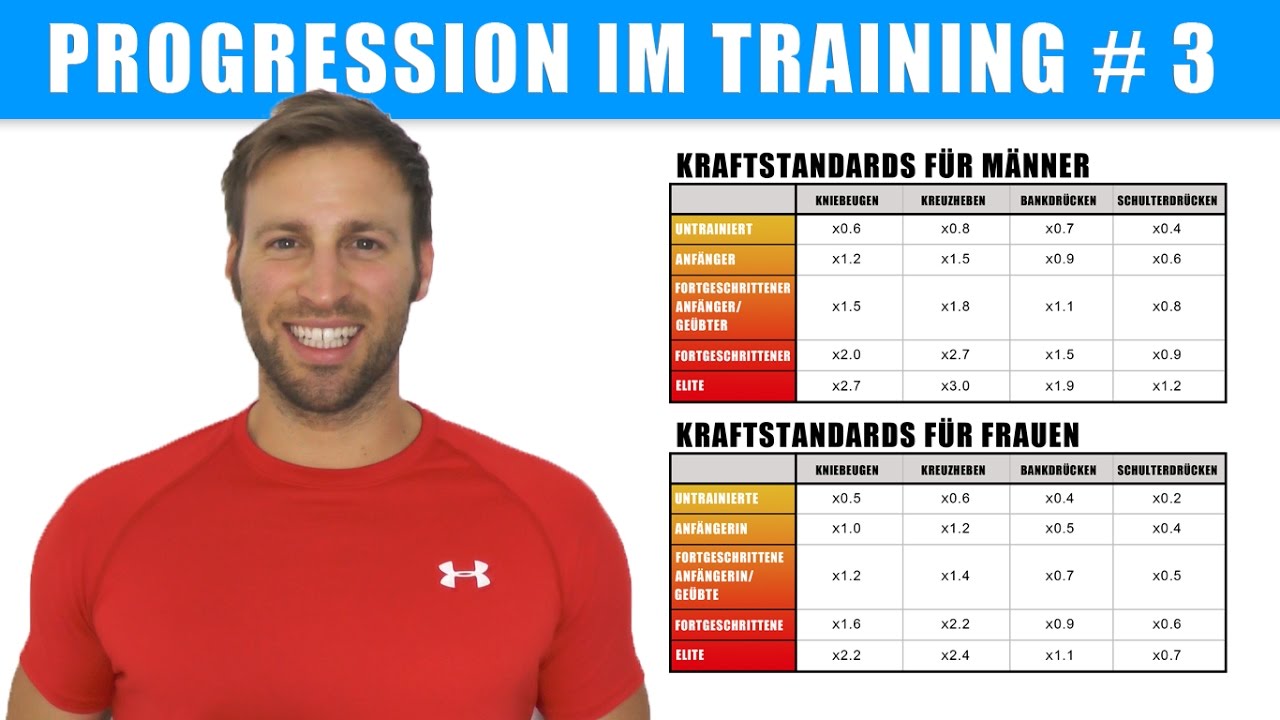 PROGRESSION IM TRAINING # 3

KRAFTSTANDARDS FÜR MÄNNER

| | KNIEBEUGEN | KREUZHEBEN | BANKDRÜCKEN | SCHULTERDRÜCKEN |
|---|---|---|---|---|
| UNTRAINIERT | x0.6 | x0.8 | x0.7 | x0.4 |
| ANFÄNGER | x1.2 | x1.5 | x0.9 | x0.6 |
| FORTGESCHRITTENER ANFÄNGER/ GEÜBTER | x1.5 | x1.8 | x1.1 | x0.8 |
| FORTGESCHRITTENER | x2.0 | x2.7 | x1.5 | x0.9 |
| ELITE | x2.7 | x3.0 | x1.9 | x1.2 |

KRAFTSTANDARDS FÜR FRAUEN

| | KNIEBEUGEN | KREUZHEBEN | BANKDRÜCKEN | SCHULTERDRÜCKEN |
|---|---|---|---|---|
| UNTRAINIERTE | x0.5 | x0.6 | x0.4 | x0.2 |
| ANFÄNGERIN | x1.0 | x1.2 | x0.5 | x0.4 |
| FORTGESCHRITTENE ANFÄNGERIN/ GEÜBTE | x1.2 | x1.4 | x0.7 | x0.5 |
| FORTGESCHRITTENE | x1.6 | x2.2 | x0.9 | x0.6 |
| ELITE | x2.2 | x2.4 | x1.1 | x0.7 |